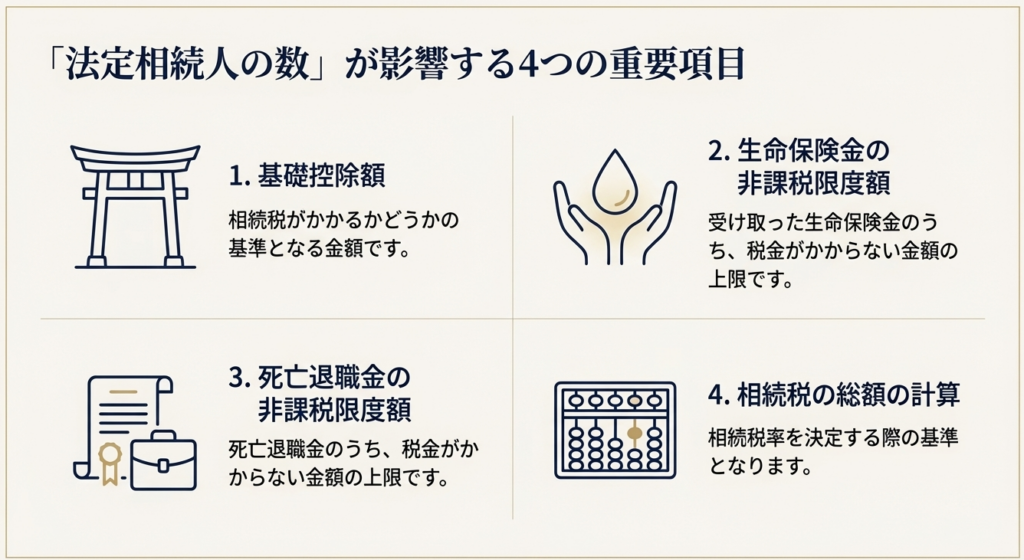 「法定相続人の数」が影響する4つの重要項目

1. 基礎控除額

相続税がかかるかどうかの基準となる金額です。

2. 生命保険金の非課税限度額

受け取った生命保険金のうち、税金がかからない金額の上限です。

3. 死亡退職金の非課税限度額

死亡退職金のうち、税金がかからない金額の上限です。

4. 相続税の総額の計算

相続税率を決定する際の基準となります。